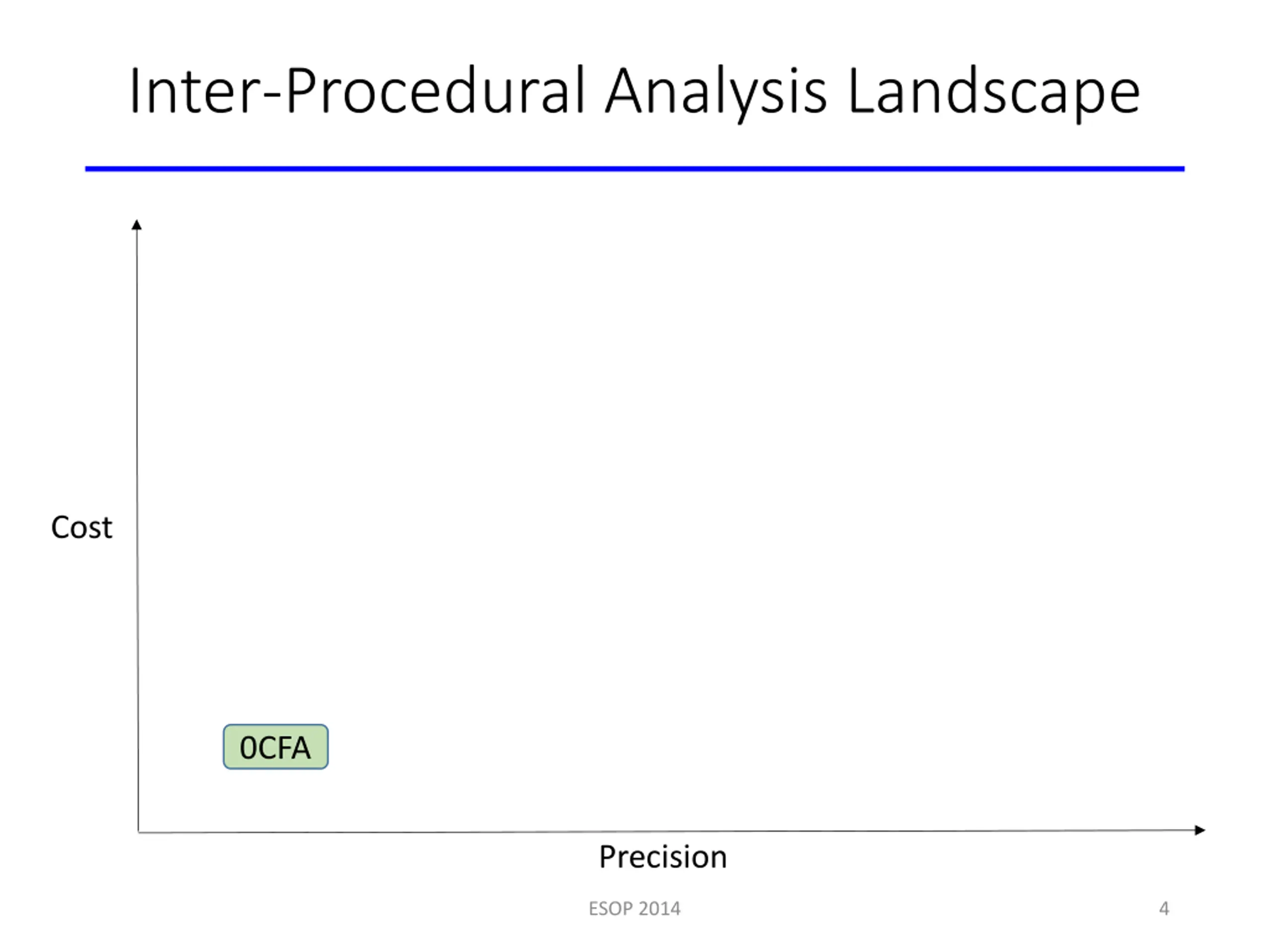 Inter-Procedural Analysis Landscape

Cost

0CFA

Precision

ESOP 2014

4